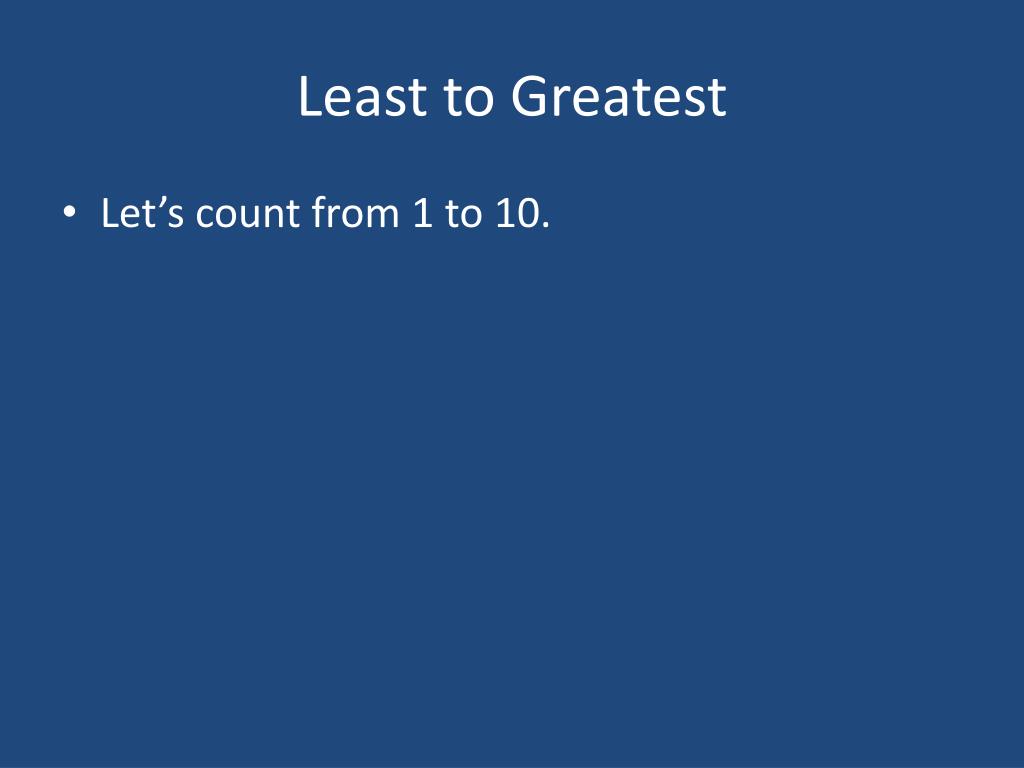 Least to Greatest

• Let’s count from 1 to 10.